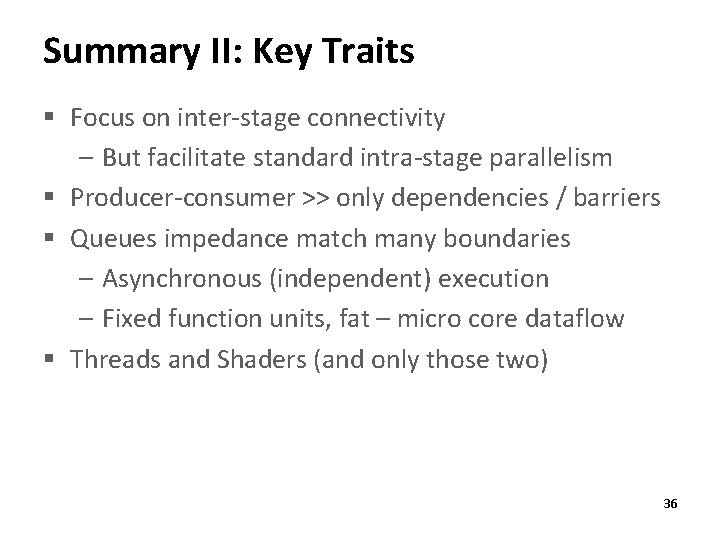 Summary II: Key Traits

▪ Focus on inter-stage connectivity
– But facilitate standard intra-stage parallelism
▪ Producer-consumer >> only dependencies / barriers
▪ Queues impedance match many boundaries
– Asynchronous (independent) execution
– Fixed function units, fat – micro core dataflow
▪ Threads and Shaders (and only those two)

36